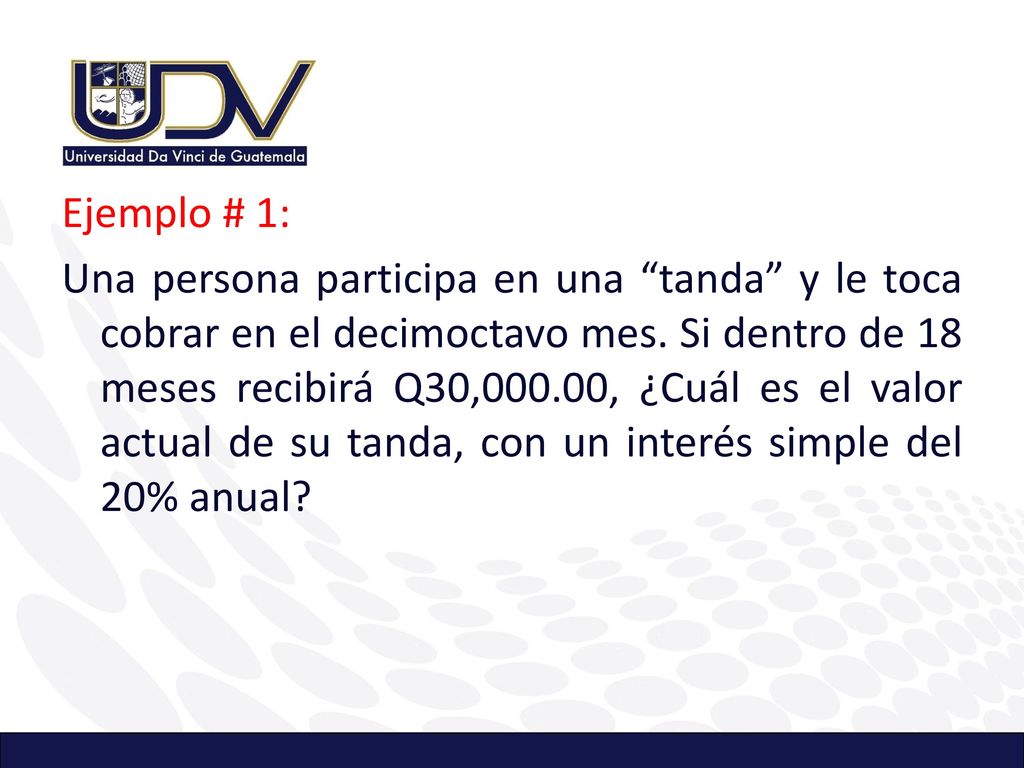 UDV
Universidad Da Vinci de Guatemala

Ejemplo # 1:

Una persona participa en una “tanda” y le toca cobrar en el decimoctavo mes. Si dentro de 18 meses recibirá Q30,000.00, ¿Cuál es el valor actual de su tanda, con un interés simple del 20% anual?